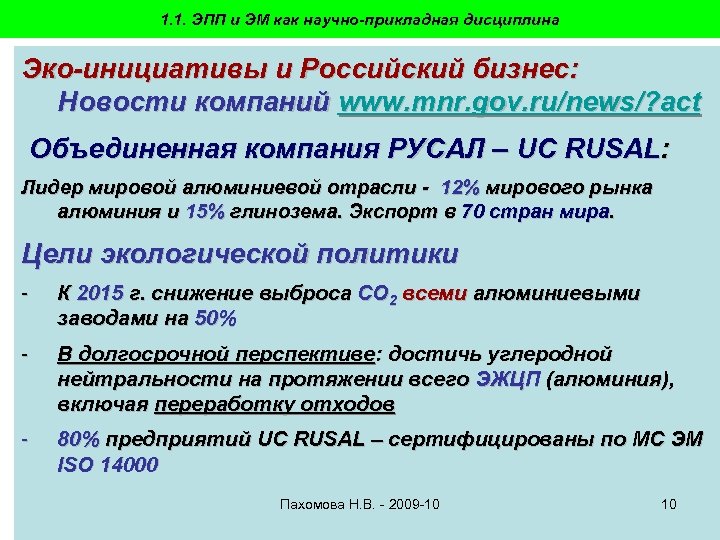 1.1. ЭПП и ЭМ как научно-прикладная дисциплина

Эко-инициативы и Российский бизнес:
Новости компаний www.mnr.gov.ru/news/?act

Объединенная компания РУСАЛ – UC RUSAL:

Лидер мировой алюминиевой отрасли - 12% мирового рынка алюминия и 15% глинозема. Экспорт в 70 стран мира.

Цели экологической политики

- К 2015 г. снижение выброса $CO_2$ всеми алюминиевыми заводами на 50%

- В долгосрочной перспективе: достичь углеродной нейтральности на протяжении всего ЭЖЦП (алюминия), включая переработку отходов

- 80% предприятий UC RUSAL – сертифицированы по МС ЭМ ISO 14000

Пахомова Н.В. - 2009-10

10